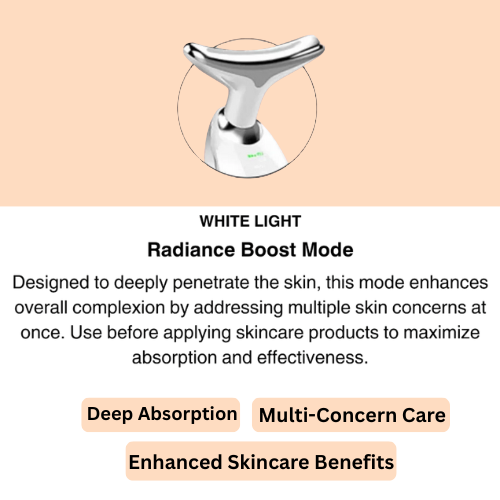 WHITE LIGHT

Radiance Boost Mode

Designed to deeply penetrate the skin, this mode enhances overall complexion by addressing multiple skin concerns at once. Use before applying skincare products to maximize absorption and effectiveness.

Deep Absorption

Multi-Concern Care

Enhanced Skincare Benefits